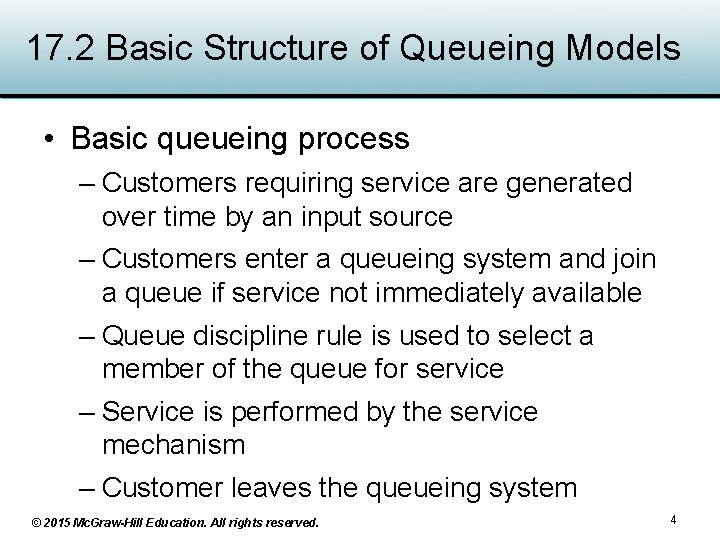 17.2 Basic Structure of Queueing Models

• Basic queueing process

– Customers requiring service are generated over time by an input source

– Customers enter a queueing system and join a queue if service not immediately available

– Queue discipline rule is used to select a member of the queue for service

– Service is performed by the service mechanism

– Customer leaves the queueing system

© 2015 McGraw-Hill Education. All rights reserved.

4